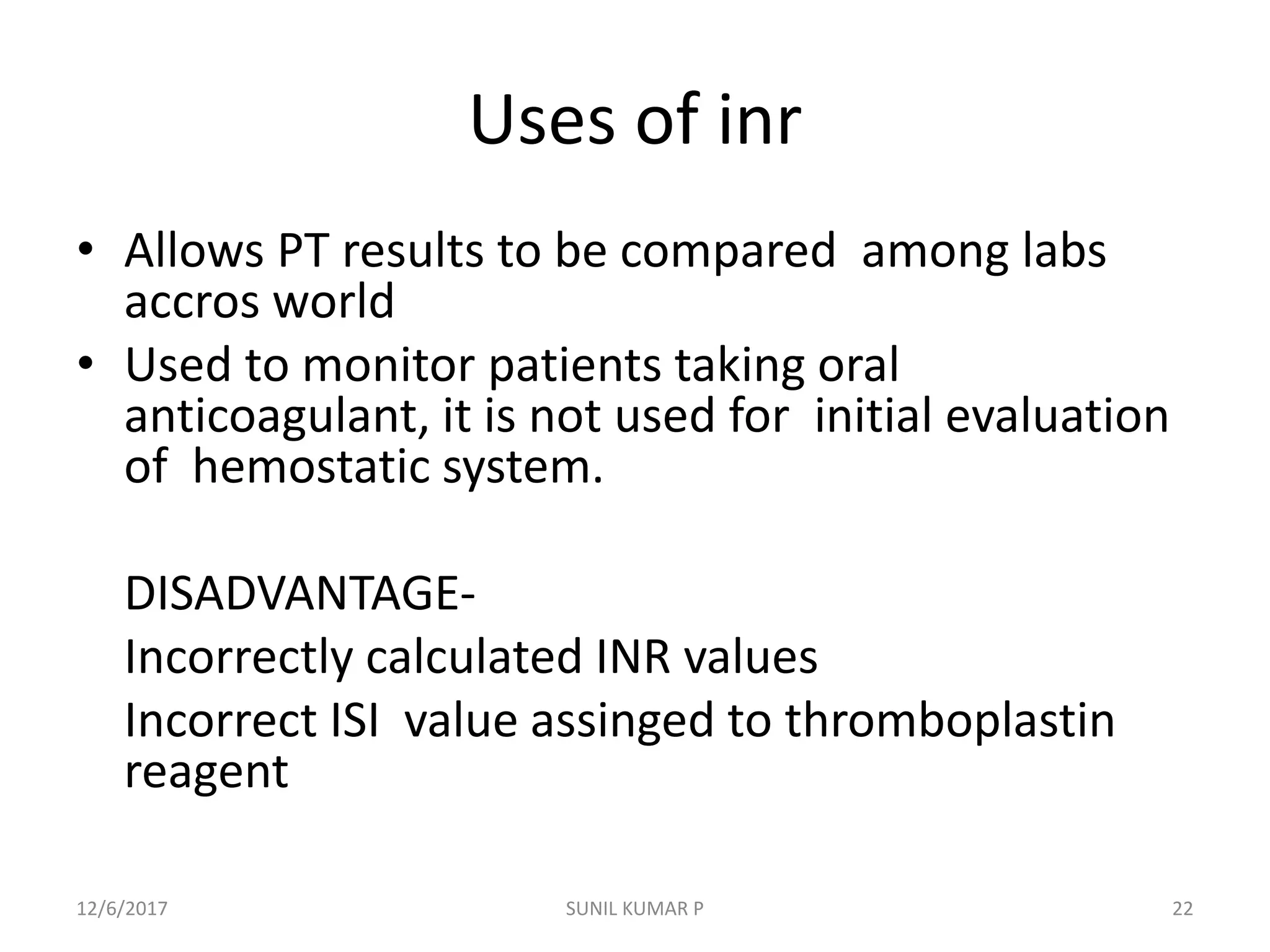 Uses of inr

• Allows PT results to be compared among labs accros world
• Used to monitor patients taking oral anticoagulant, it is not used for initial evaluation of hemostatic system.

DISADVANTAGE-
Incorrectly calculated INR values
Incorrect ISI value assinged to thromboplastin reagent

12/6/2017
SUNIL KUMAR P
22